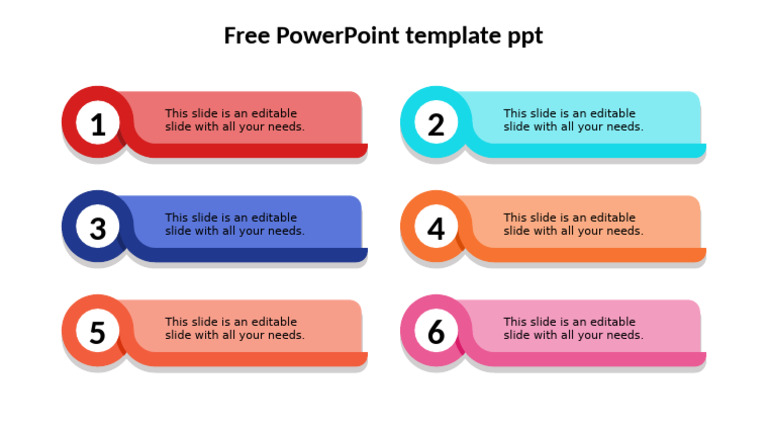 Free PowerPoint template ppt

1
This slide is an editable slide with all your needs.

2
This slide is an editable slide with all your needs.

3
This slide is an editable slide with all your needs.

4
This slide is an editable slide with all your needs.

5
This slide is an editable slide with all your needs.

6
This slide is an editable slide with all your needs.